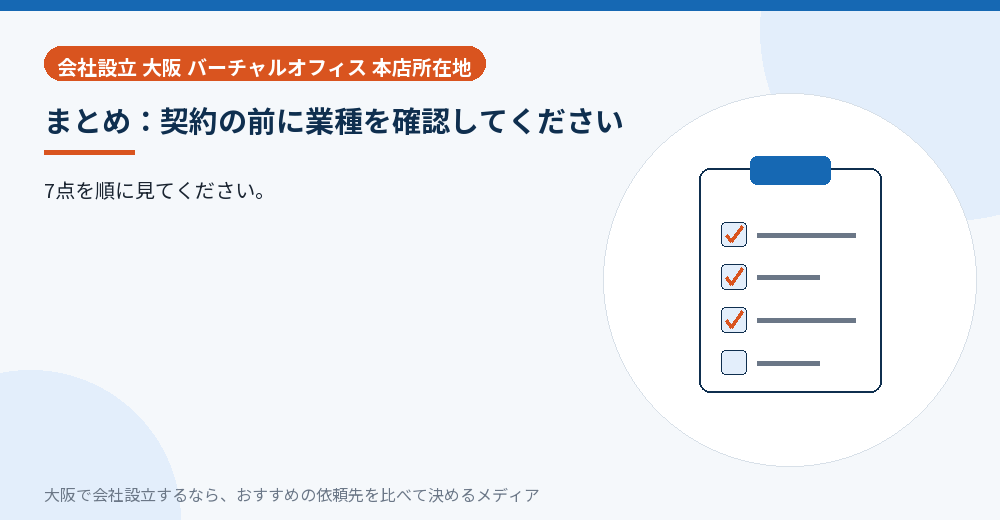 会社設立 大阪 バーチャルオフィス 本店所在地

まとめ：契約の前に業種を確認してください

7点を順に見てください。

大阪で会社設立するなら、おすすめの依頼先を比べて決めるメディア